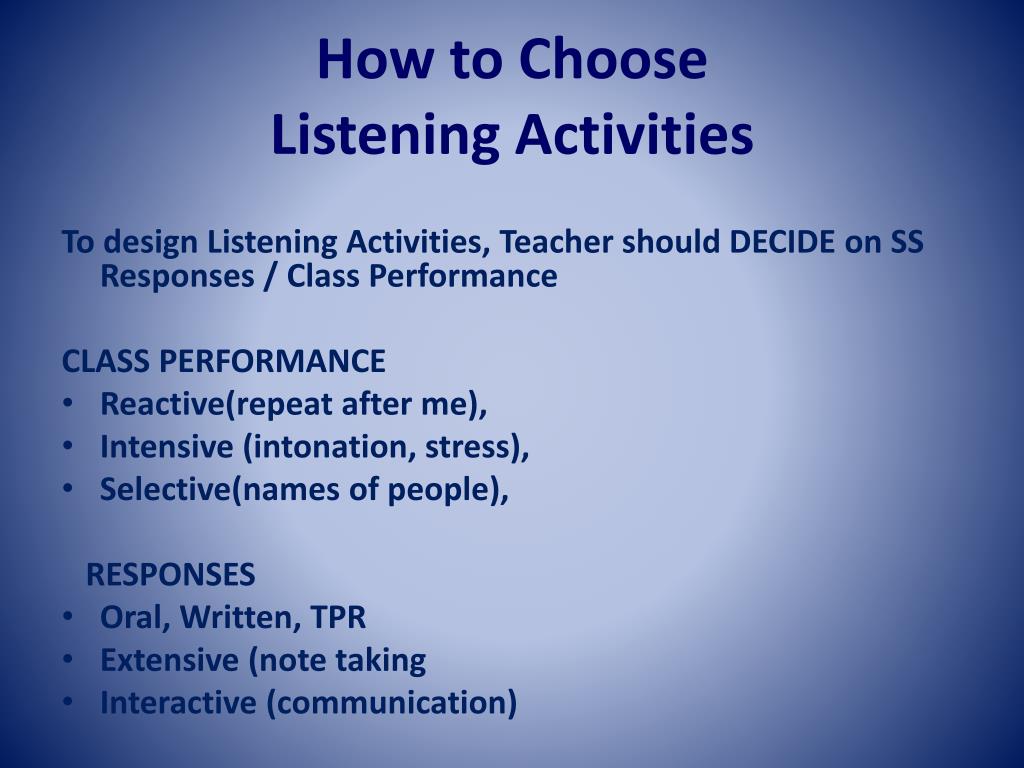 How to Choose
Listening Activities

To design Listening Activities, Teacher should DECIDE on SS Responses / Class Performance

CLASS PERFORMANCE
• Reactive(repeat after me),
• Intensive (intonation, stress),
• Selective(names of people),

RESPONSES
• Oral, Written, TPR
• Extensive (note taking
• Interactive (communication)